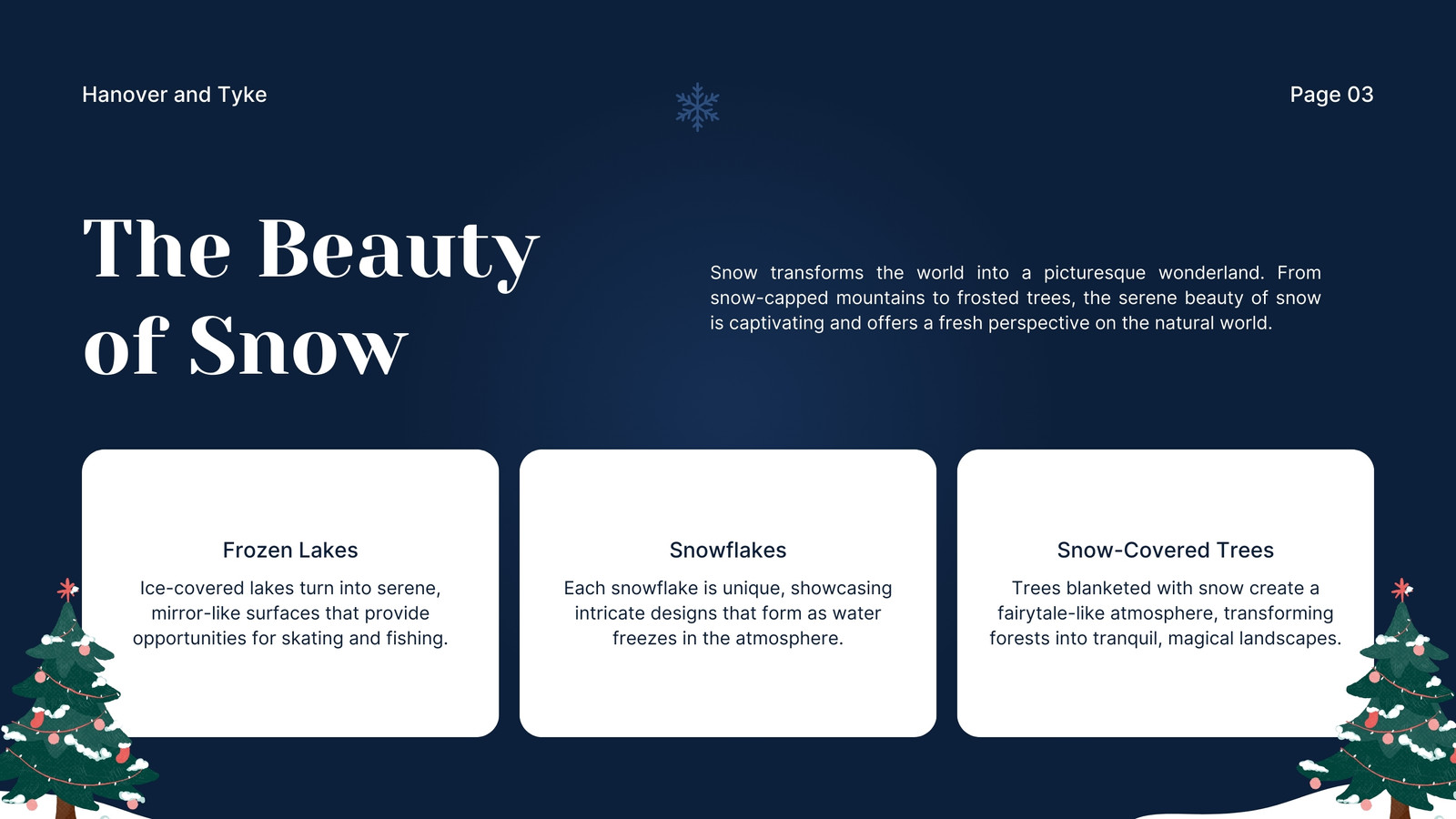 Hanover and Tyke

Page 03

The Beauty of Snow

Snow transforms the world into a picturesque wonderland. From snow-capped mountains to frosted trees, the serene beauty of snow is captivating and offers a fresh perspective on the natural world.

Frozen Lakes

Ice-covered lakes turn into serene, mirror-like surfaces that provide opportunities for skating and fishing.

Snowflakes

Each snowflake is unique, showcasing intricate designs that form as water freezes in the atmosphere.

Snow-Covered Trees

Trees blanketed with snow create a fairytale-like atmosphere, transforming forests into tranquil, magical landscapes.